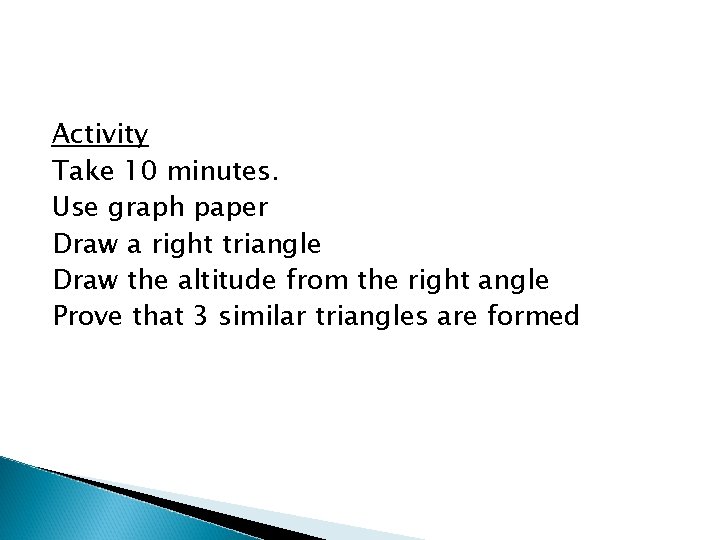 Activity
Take 10 minutes.
Use graph paper
Draw a right triangle
Draw the altitude from the right angle
Prove that 3 similar triangles are formed